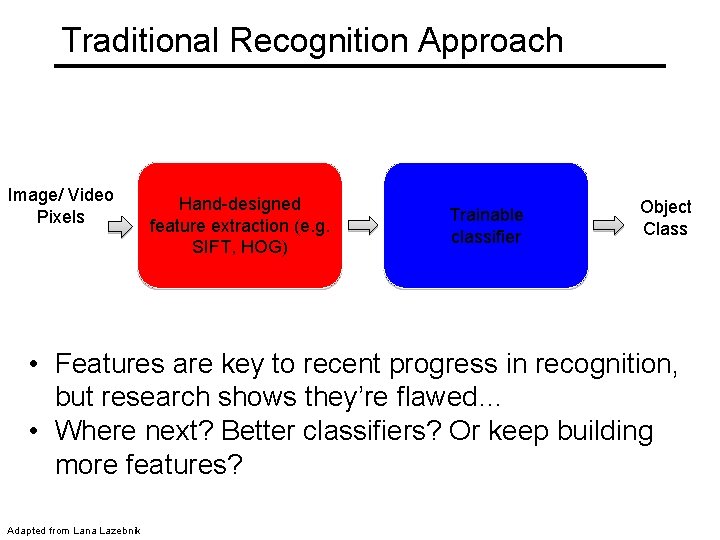 Traditional Recognition Approach

Image/ Video Pixels

Hand-designed feature extraction (e.g. SIFT, HOG)

Trainable classifier

Object Class

• Features are key to recent progress in recognition, but research shows they're flawed…
• Where next? Better classifiers? Or keep building more features?

Adapted from Lana Lazebnik